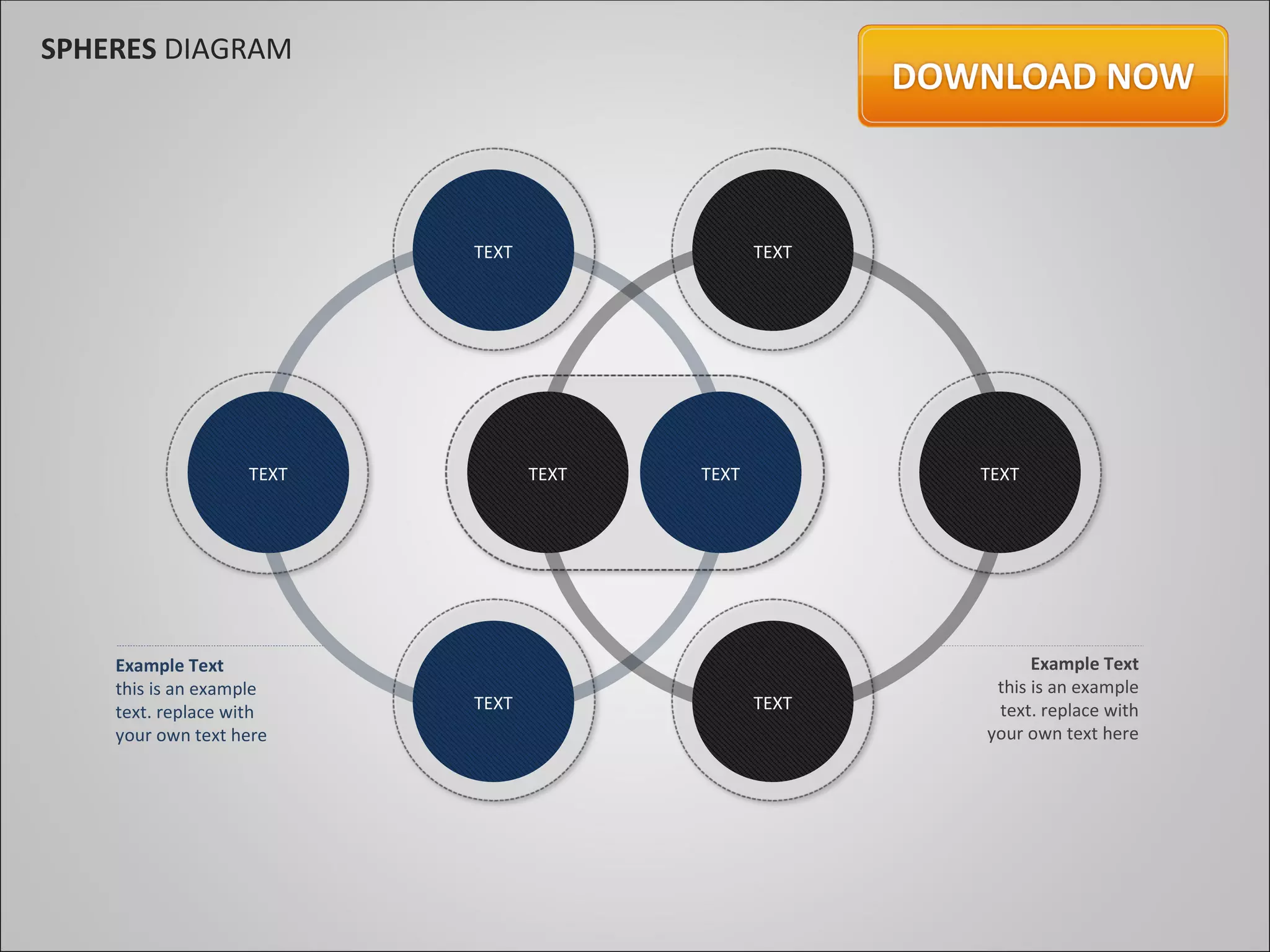 SPHERES DIAGRAM

DOWNLOAD NOW

TEXT

TEXT

TEXT

TEXT

TEXT

TEXT

TEXT

TEXT

Example Text
this is an example text. replace with your own text here

Example Text
this is an example text. replace with your own text here